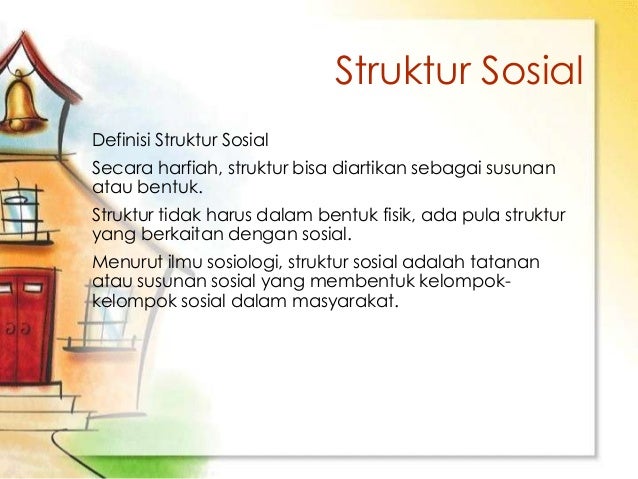 Struktur Sosial

Definisi Struktur Sosial

Secara harfiah, struktur bisa diartikan sebagai susunan atau bentuk.

Struktur tidak harus dalam bentuk fisik, ada pula struktur yang berkaitan dengan sosial.

Menurut ilmu sosiologi, struktur sosial adalah tatanan atau susunan sosial yang membentuk kelompok-kelompok sosial dalam masyarakat.